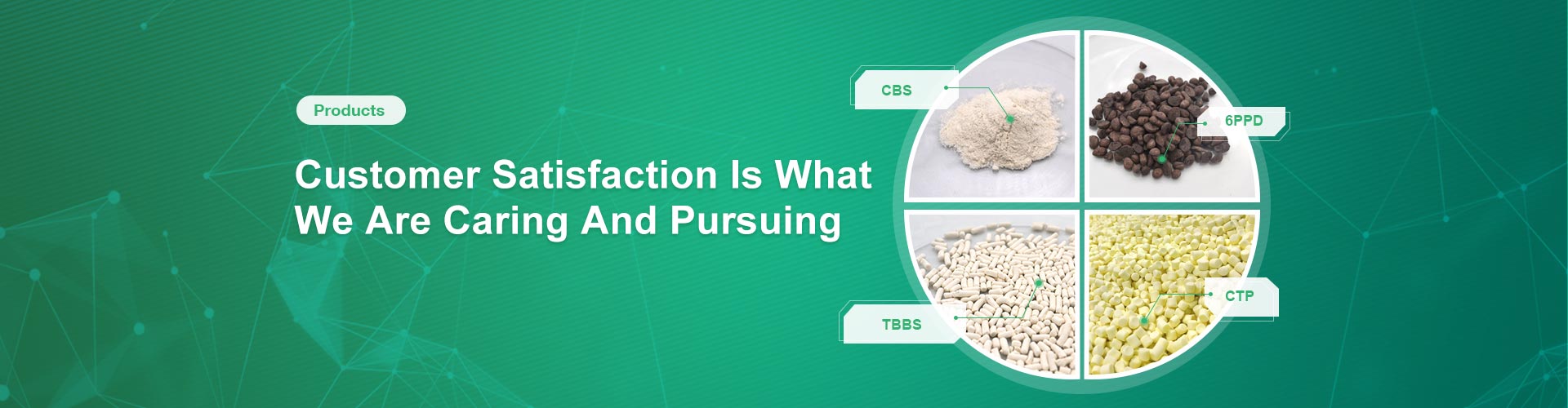 Products

Customer Satisfaction Is What We Are Caring And Pursuing

CBS

6PPD

TBBS

CTP